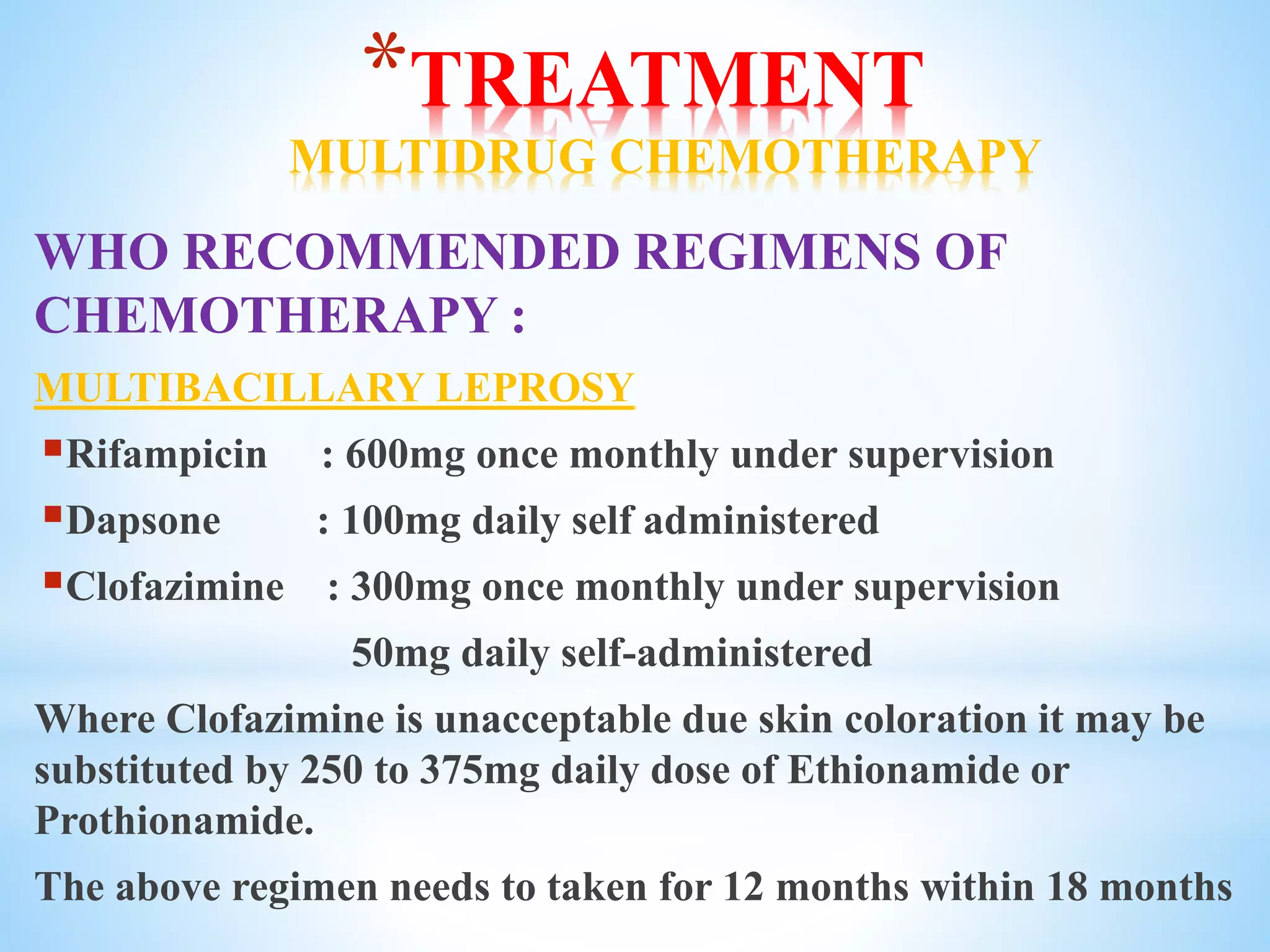 *TREATMENT
MULTIDRUG CHEMOTHERAPY

WHO RECOMMENDED REGIMENS OF CHEMOTHERAPY :

MULTIBACILLARY LEPROSY

Rifampicin : 600mg once monthly under supervision
Dapsone : 100mg daily self administered
Clofazimine : 300mg once monthly under supervision
50mg daily self-administered

Where Clofazimine is unacceptable due skin coloration it may be substituted by 250 to 375mg daily dose of Ethionamide or Prothionamide.

The above regimen needs to taken for 12 months within 18 months